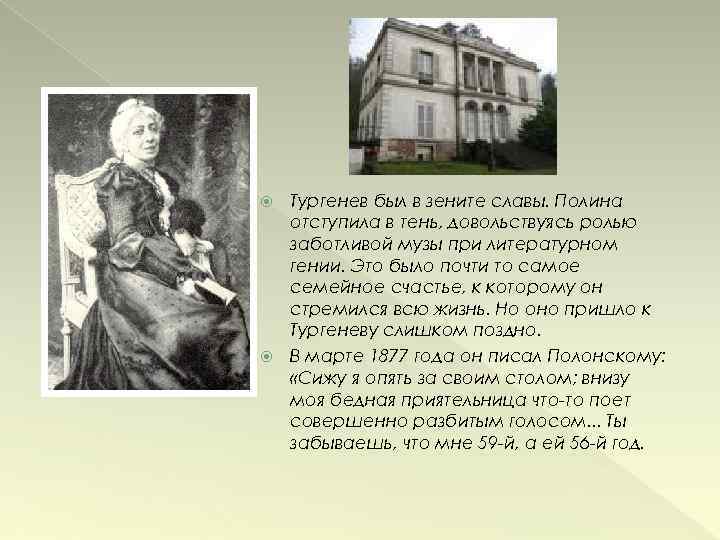 Тургенев был в зените славы. Полина отступила в тень, довольствуясь ролью заботливой музы при литературном гении. Это было почти то самое семейное счастье, к которому он стремился всю жизнь. Но оно пришло к Тургеневу слишком поздно.

В марте 1877 года он писал Полонскому: «Сижу я опять за своим столом; внизу моя бедная приятельница что-то поет совершенно разбитым голосом... Ты забываешь, что мне 59-й, а ей 56-й год.